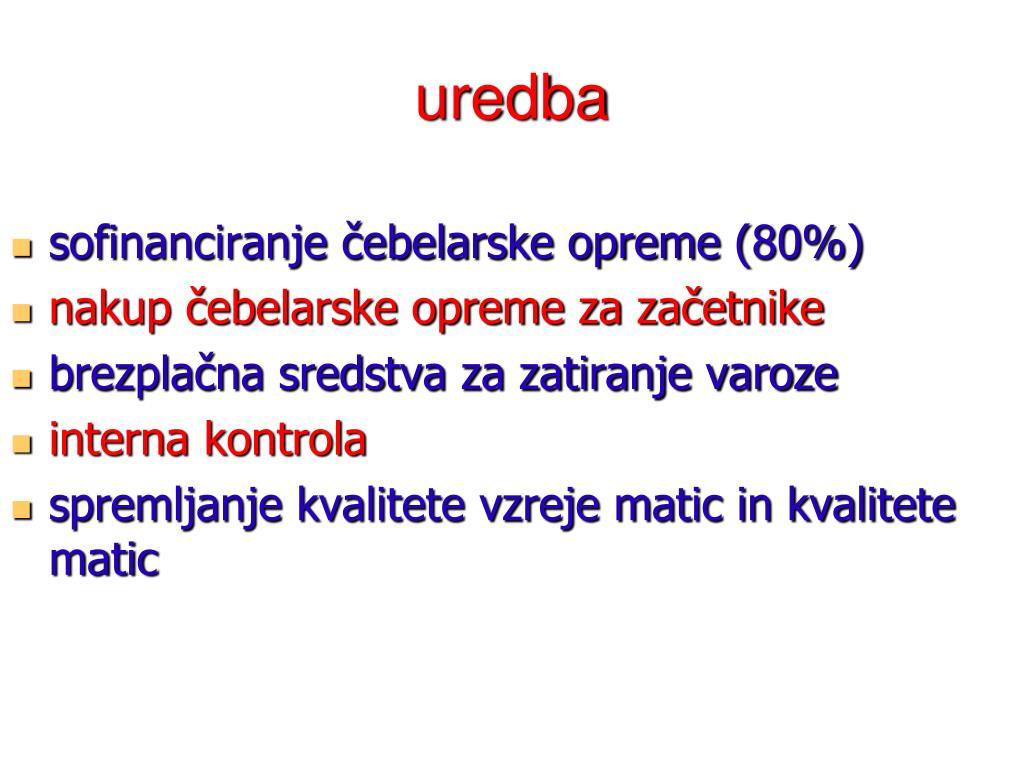 uredba

- sofinanciranje čebelarske opreme (80%)
- nakup čebelarske opreme za začetnike
- brezplačna sredstva za zatiranje varoze
- interna kontrola
- spremljanje kvalitete vzreje matic in kvalitete matic